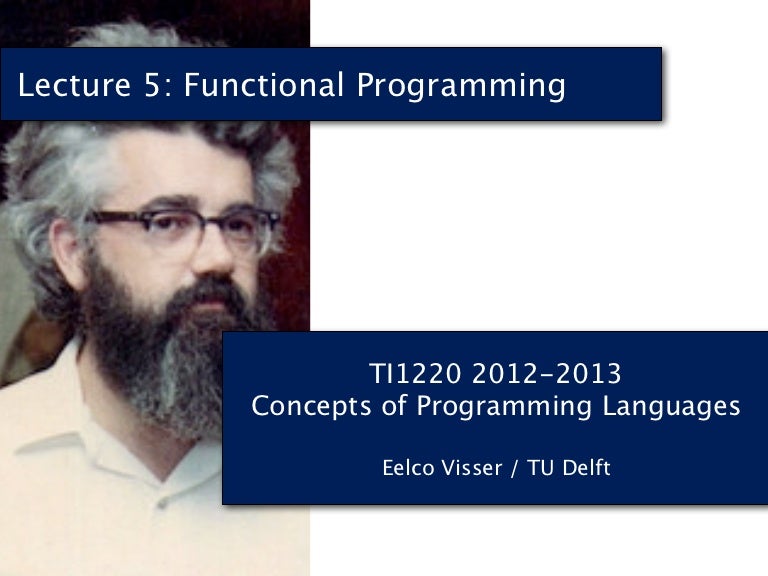 Lecture 5: Functional Programming

TI1220 2012-2013
Concepts of Programming Languages

Eelco Visser / TU Delft